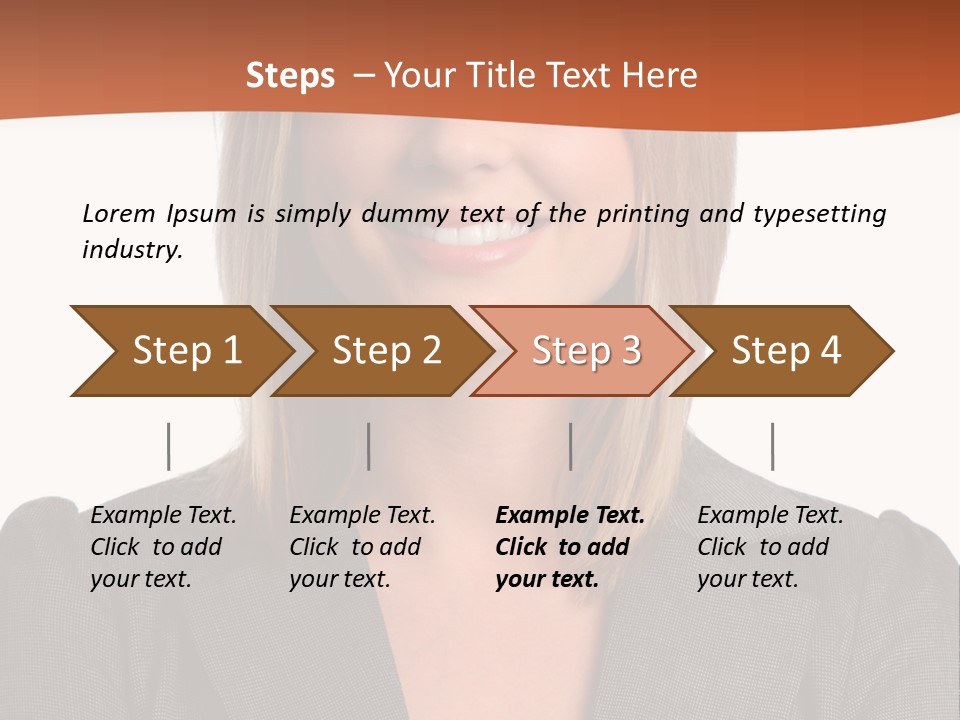 Steps – Your Title Text Here

Lorem Ipsum is simply dummy text of the printing and typesetting industry.

Step 1

Step 2

Step 3

Step 4

Example Text. Click to add your text.

Example Text. Click to add your text.

Example Text. Click to add your text.

Example Text. Click to add your text.